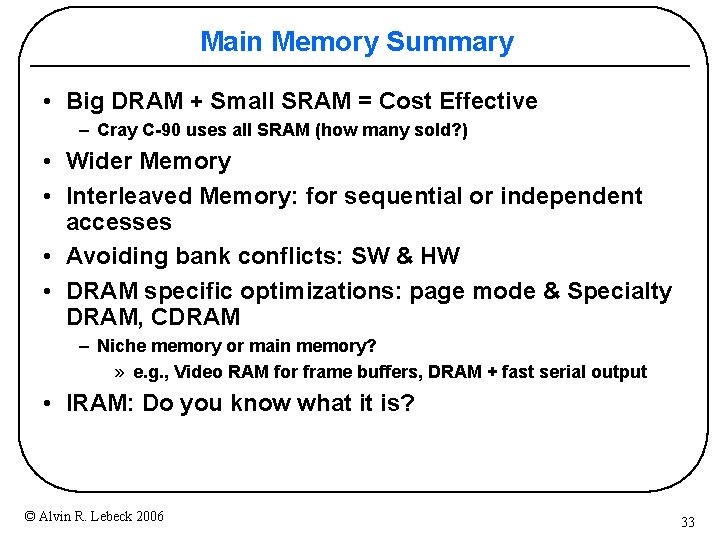 Main Memory Summary

• Big DRAM + Small SRAM = Cost Effective
– Cray C-90 uses all SRAM (how many sold?)
• Wider Memory
• Interleaved Memory: for sequential or independent accesses
• Avoiding bank conflicts: SW & HW
• DRAM specific optimizations: page mode & Specialty DRAM, CDRAM
– Niche memory or main memory?
» e.g., Video RAM for frame buffers, DRAM + fast serial output
• IRAM: Do you know what it is?

© Alvin R. Lebeck 2006

33